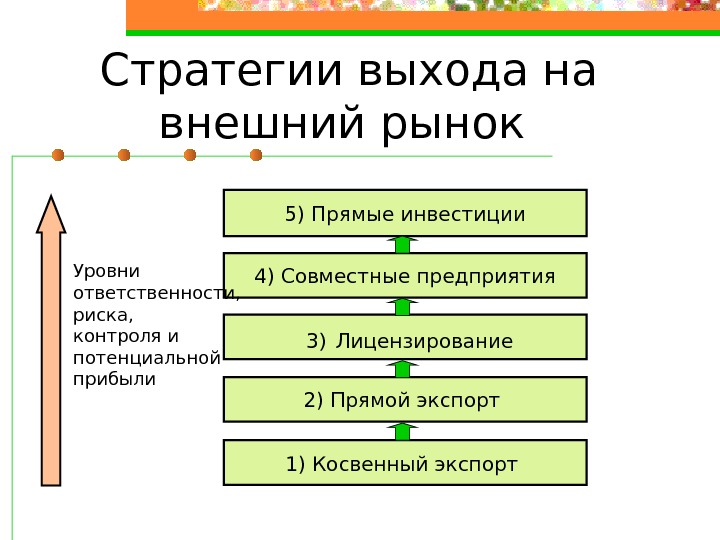 Стратегии выхода на внешний рынок

Уровни ответственности, риска, контроля и потенциальной прибыли

5) Прямые инвестиции

4) Совместные предприятия

3) Лицензирование

2) Прямой экспорт

1) Косвенный экспорт